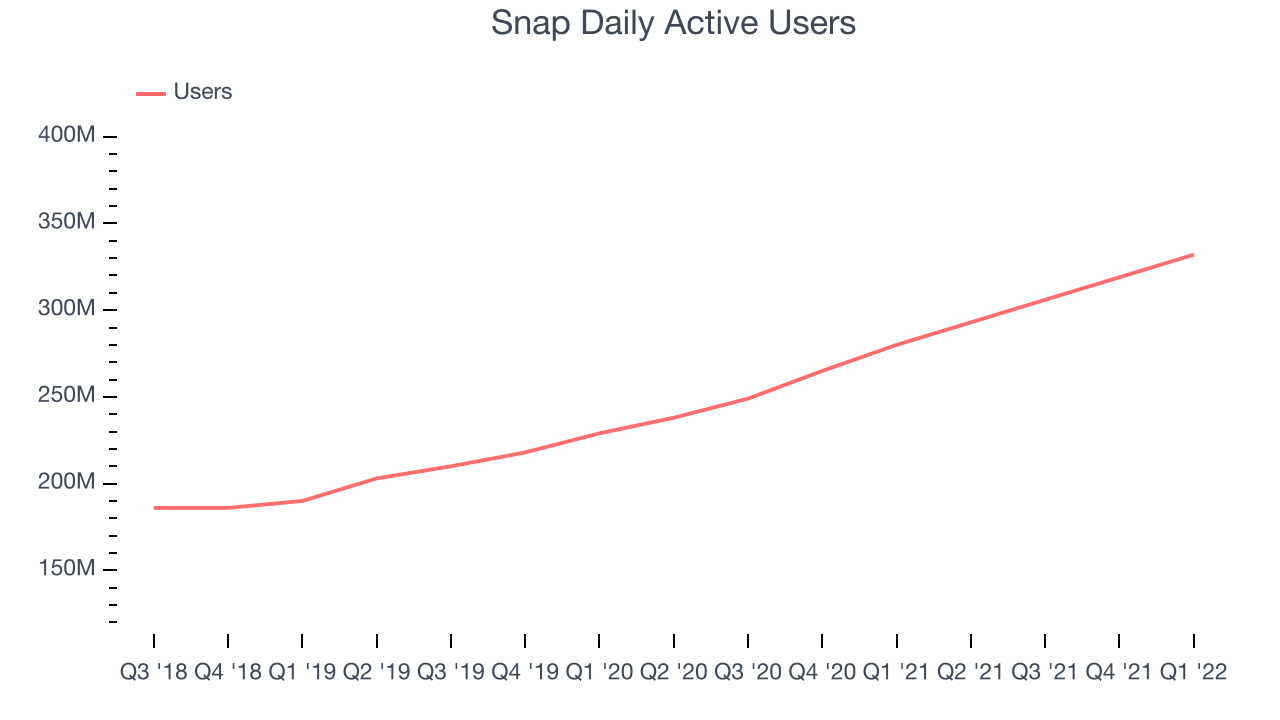 Snap Daily Active Users

Users

400M
350M
300M
250M
200M
150M

Q3 '18 Q4 '18 Q1 '19 Q2 '19 Q3 '19 Q4 '19 Q1 '20 Q2 '20 Q3 '20 Q4 '20 Q1 '21 Q2 '21 Q3 '21 Q4 '21 Q1 '22